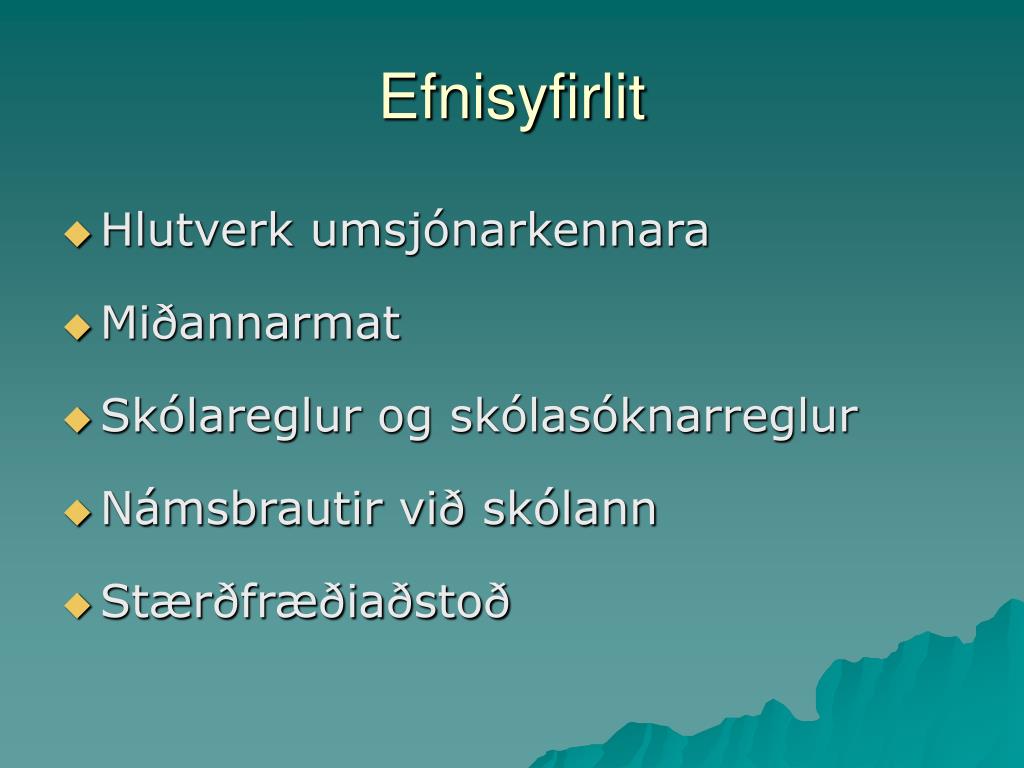 Efnisyfirlit

Hlutverk umsjónarkennara

Miðannarmat

Skólareglur og skólasóknarreglur

Námsbrautir við skólann

Stærðfræðiaðstoð